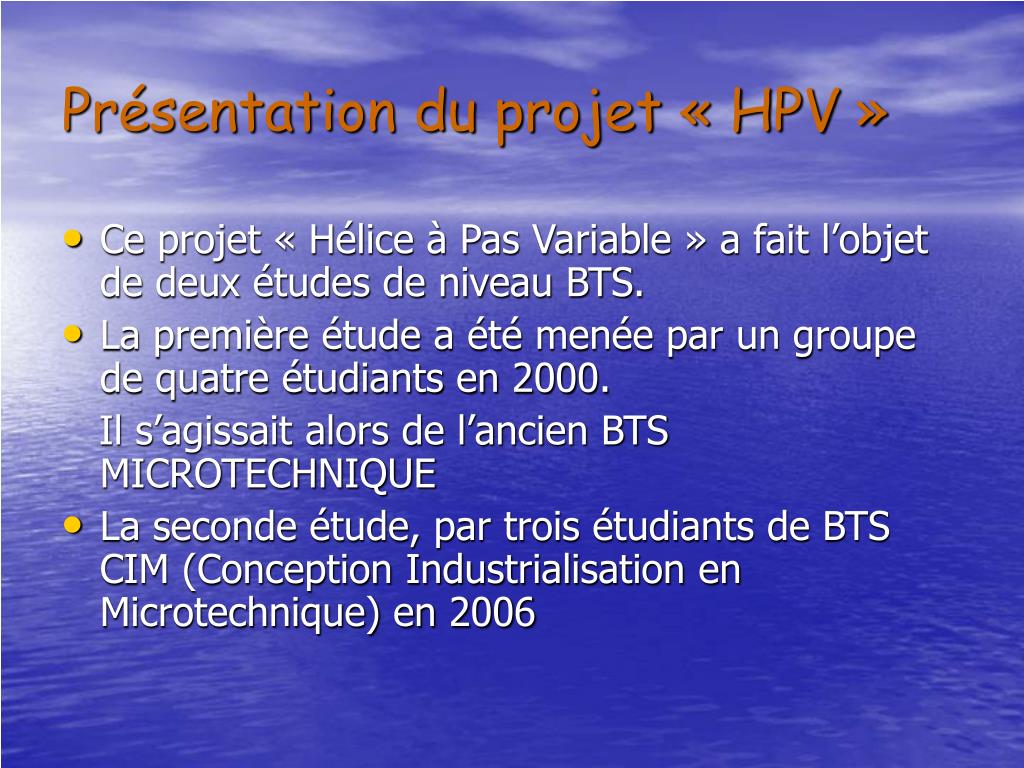 Présentation du projet « HPV »

• Ce projet « Hélice à Pas Variable » a fait l’objet de deux études de niveau BTS.

• La première étude a été menée par un groupe de quatre étudiants en 2000.

Il s’agissait alors de l’ancien BTS MICROTECHNIQUE

• La seconde étude, par trois étudiants de BTS CIM (Conception Industrialisation en Microtechnique) en 2006